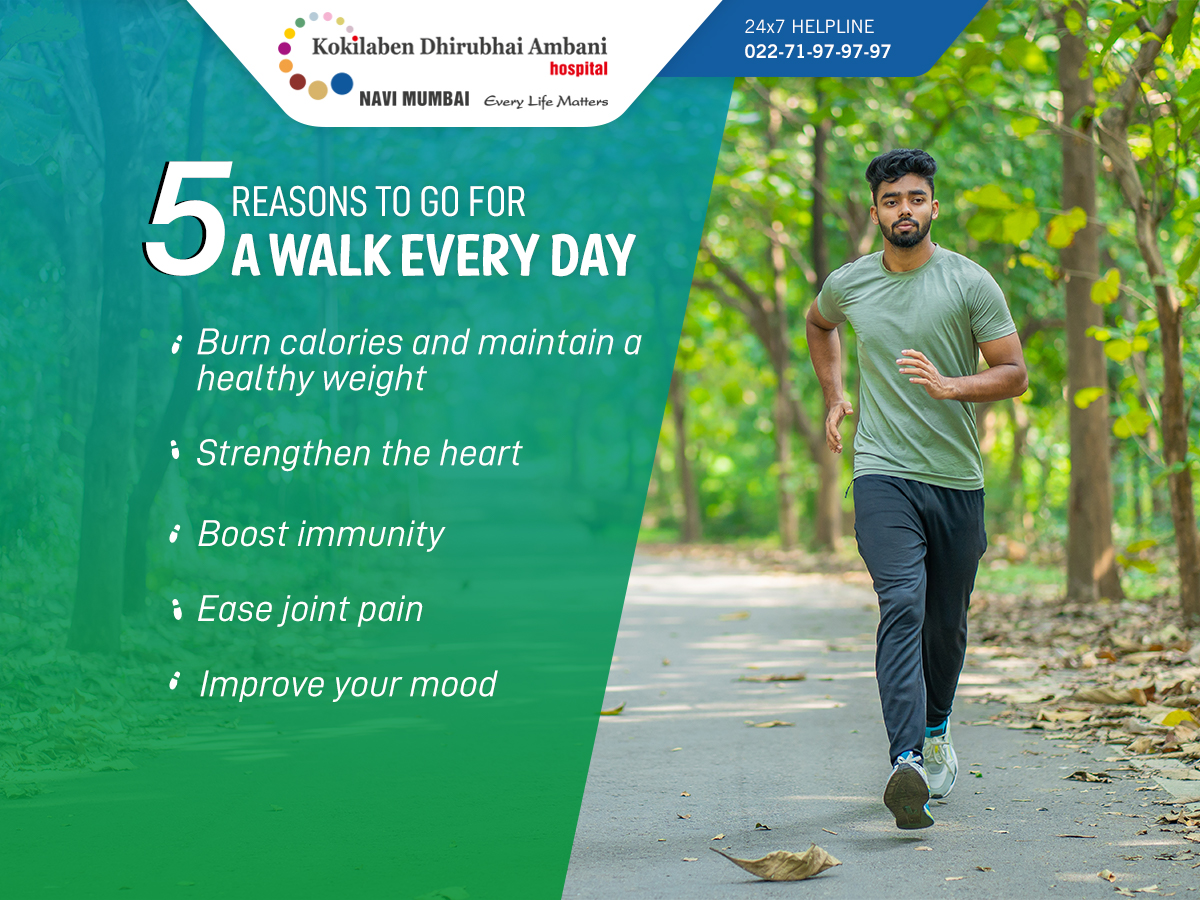 Kokilaben Dhirubhai Ambani hospital
NAVI MUMBAI Every Life Matters

24x7 HELPLINE
022-71-97-97-97

5 REASONS TO GO FOR A WALK EVERY DAY

Burn calories and maintain a healthy weight

Strengthen the heart

Boost immunity

Ease joint pain

Improve your mood